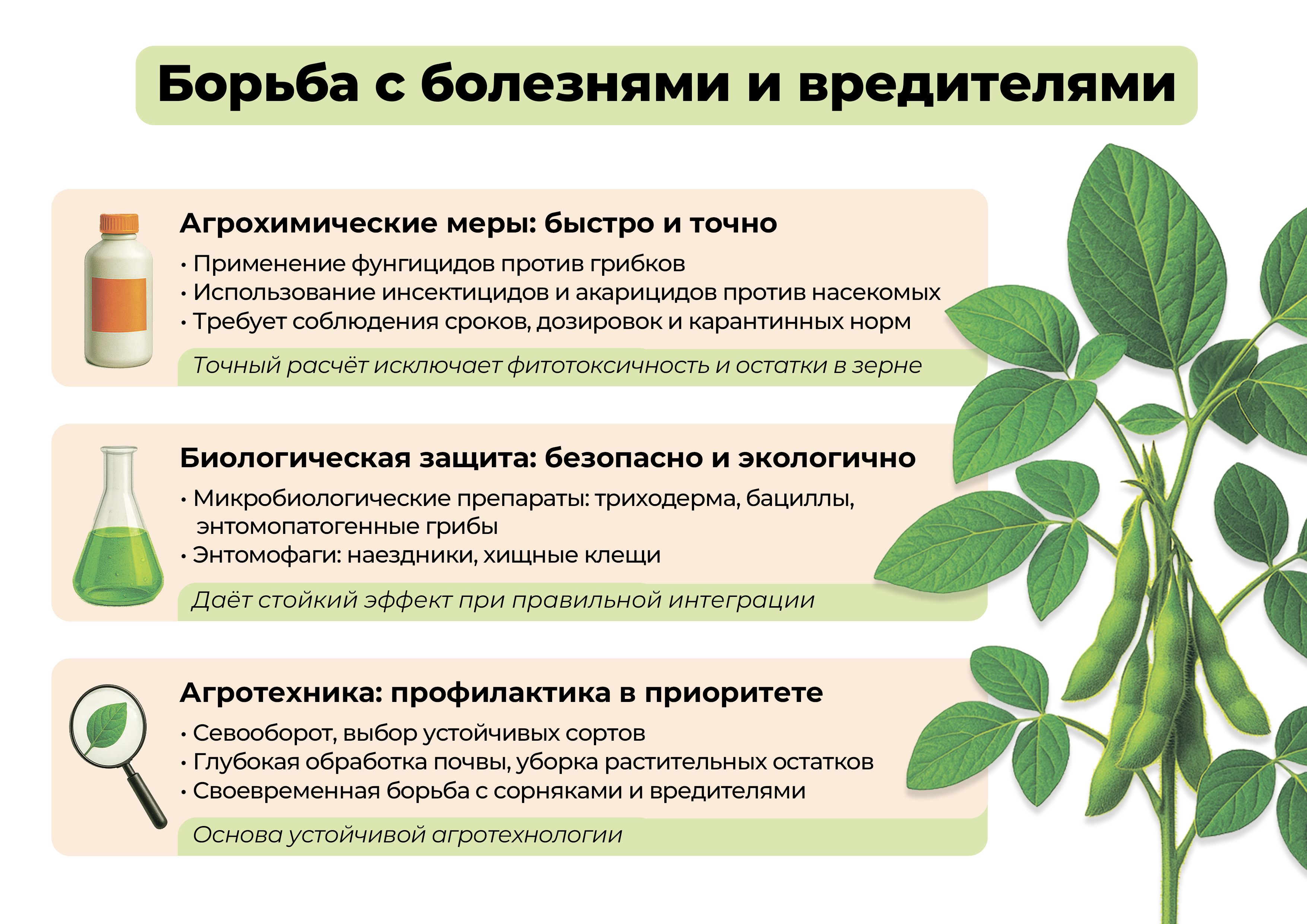 Борьба с болезнями и вредителями

Агрохимические меры: быстро и точно

• Применение фунгицидов против грибков
• Использование инсектицидов и акарицидов против насекомых
• Требует соблюдения сроков, дозировок и карантинных норм

Точный расчёт исключает фитотоксичность и остатки в зерне

Биологическая защита: безопасно и экологично

• Микробиологические препараты: триходерма, бациллы, энтомопатогенные грибы
• Энтомофаги: наездники, хищные клещи

Даёт стойкий эффект при правильной интеграции

Агротехника: профилактика в приоритете

• Севооборот, выбор устойчивых сортов
• Глубокая обработка почвы, уборка растительных остатков
• Своевременная борьба с сорняками и вредителями

Основа устойчивой агротехнологии